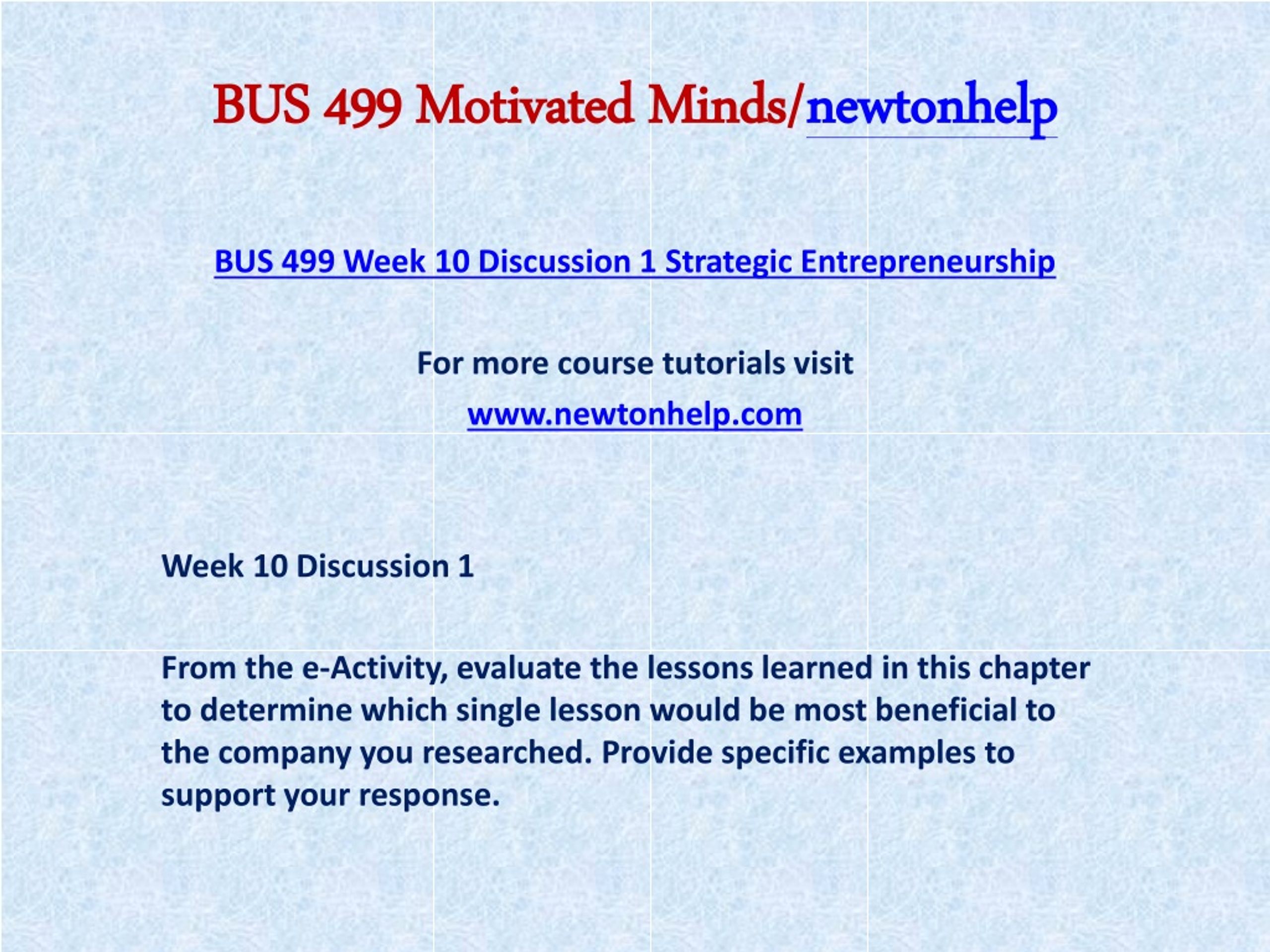 BUS 499 Motivated Minds/newtonhelp

BUS 499 Week 10 Discussion 1 Strategic Entrepreneurship

For more course tutorials visit

www.newtonhelp.com

Week 10 Discussion 1

From the e-Activity, evaluate the lessons learned in this chapter to determine which single lesson would be most beneficial to the company you researched. Provide specific examples to support your response.